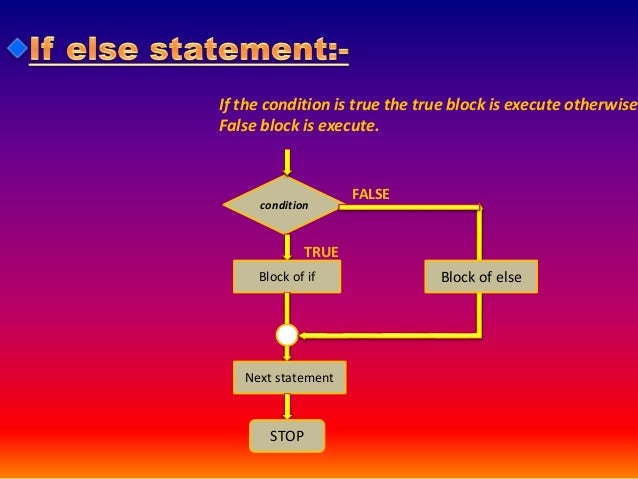 If else statement:-

If the condition is true the true block is execute otherwise False block is execute.

condition

FALSE

TRUE

Block of if

Block of else

Next statement

STOP